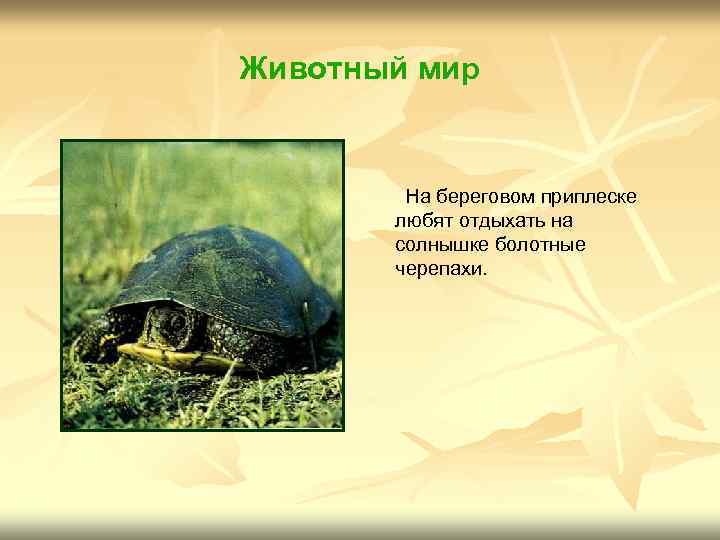 Животный мир

На береговом приплеске любят отдыхать на солнышке болотные черепахи.